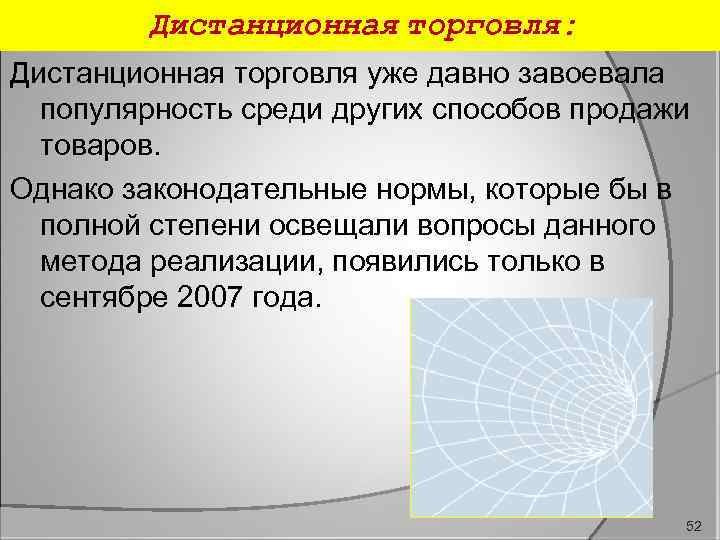 Дистанционная торговля:

Дистанционная торговля уже давно завоевала популярность среди других способов продажи товаров.

Однако законодательные нормы, которые бы в полной степени освещали вопросы данного метода реализации, появились только в сентябре 2007 года.

52